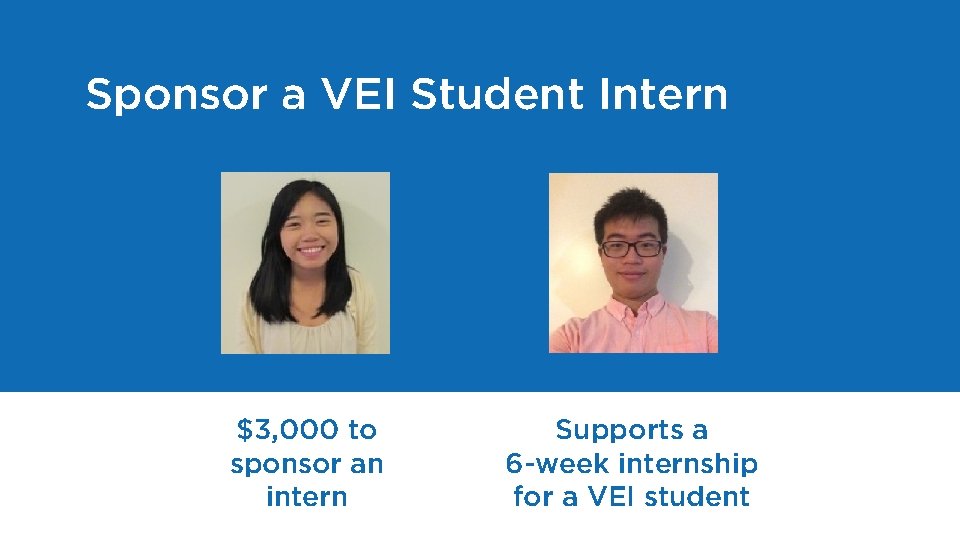 Sponsor a VEI Student Intern

\$3,000 to sponsor an intern

Supports a 6-week internship for a VEI student